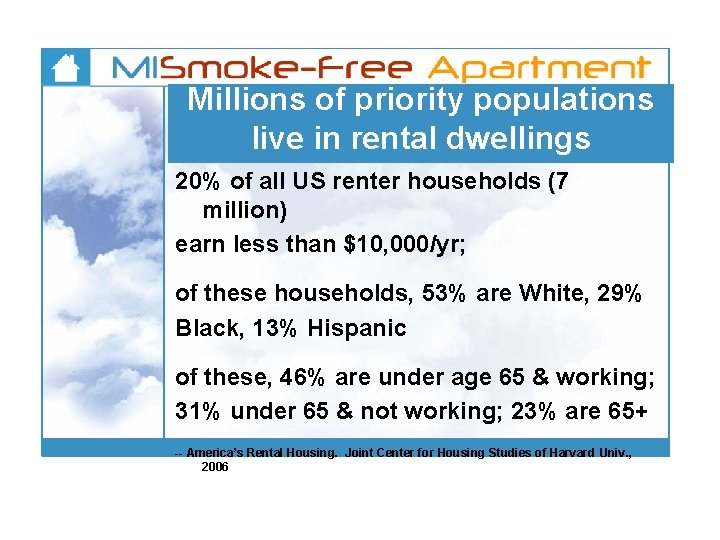 MISmoke-Free Apartment

Millions of priority populations live in rental dwellings

20% of all US renter households (7 million)
earn less than \$10,000/yr;

of these households, 53% are White, 29% Black, 13% Hispanic

of these, 46% are under age 65 & working; 31% under 65 & not working; 23% are 65+

-- America's Rental Housing. Joint Center for Housing Studies of Harvard Univ., 2006